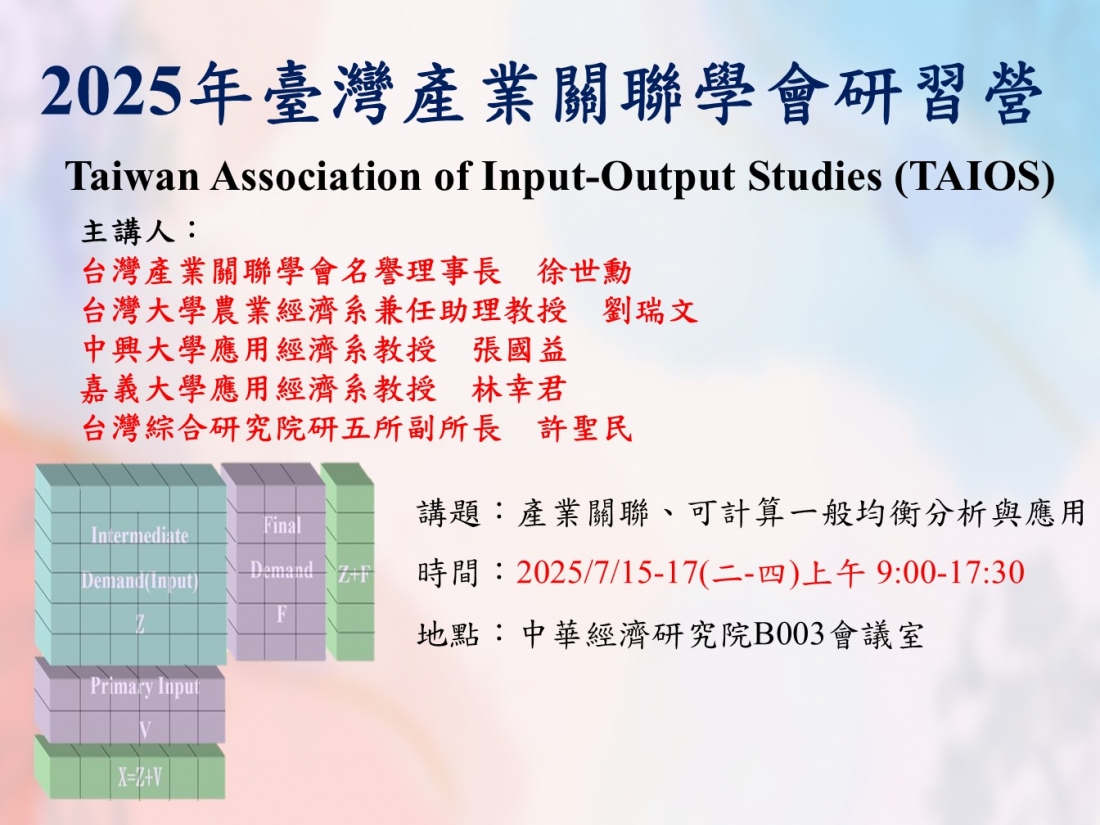 2025年臺灣產業關聯學會研習營

Taiwan Association of Input-Output Studies (TAIOS)

主講人：
台灣產業關聯學會名譽理事長　徐世勳
台灣大學農業經濟系兼任助理教授　劉瑞文
中興大學應用經濟系教授　張國益
嘉義大學應用經濟系教授　林幸君
台灣綜合研究院研五所副所長　許聖民

Intermediate Demand(Input) Z

Final Demand F

Z+F

Primary Input V

X=Z+V

講題：產業關聯、可計算一般均衡分析與應用
時間：2025/7/15-17(二-四)上午 9:00-17:30
地點：中華經濟研究院B003會議室